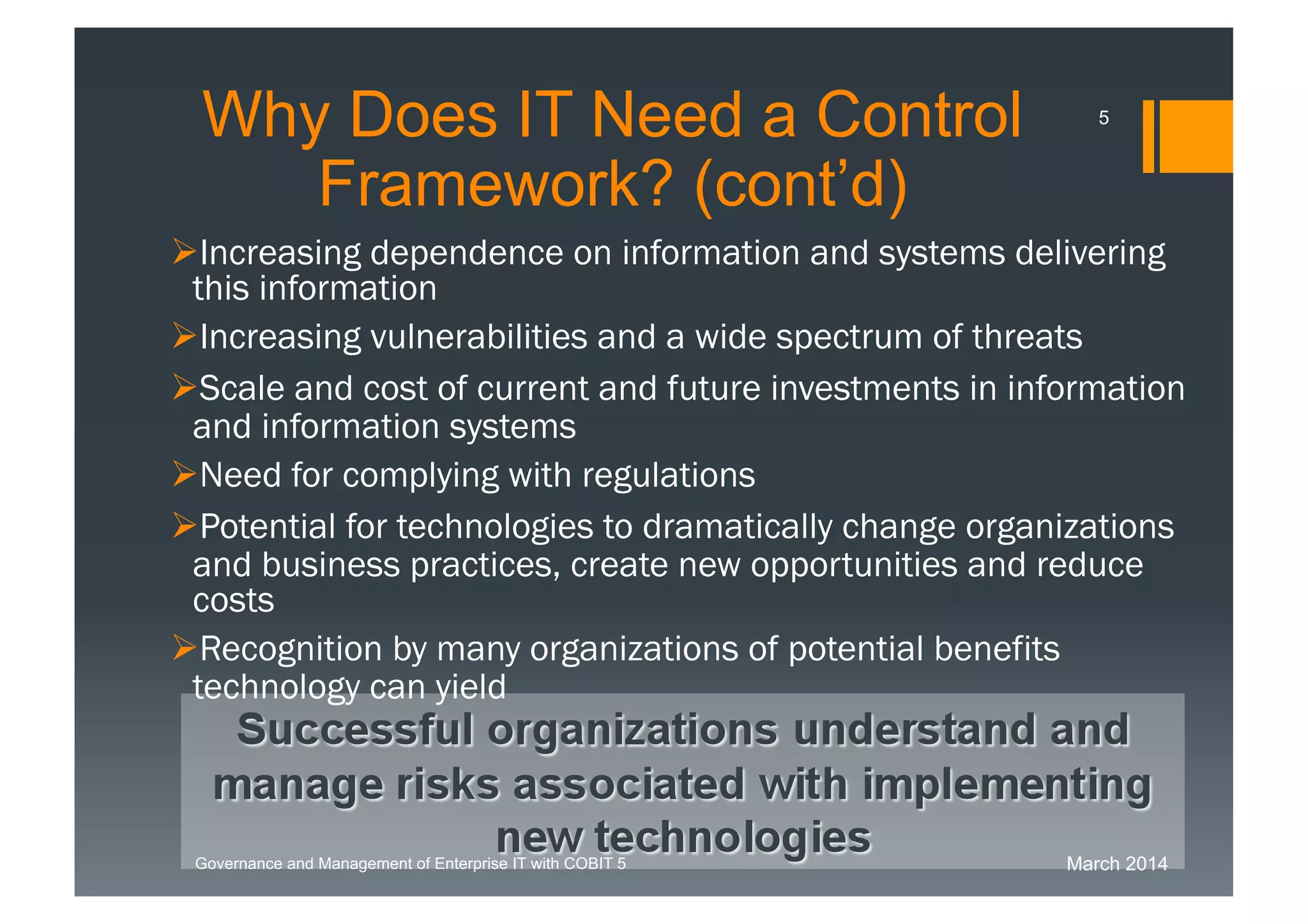 Why Does IT Need a Control Framework? (cont'd)

5

➢Increasing dependence on information and systems delivering this information

➢Increasing vulnerabilities and a wide spectrum of threats

➢Scale and cost of current and future investments in information and information systems

➢Need for complying with regulations

➢Potential for technologies to dramatically change organizations and business practices, create new opportunities and reduce costs

➢Recognition by many organizations of potential benefits technology can yield

Successful organizations understand and manage risks associated with implementing new technologies

Governance and Management of Enterprise IT with COBIT 5

March 2014